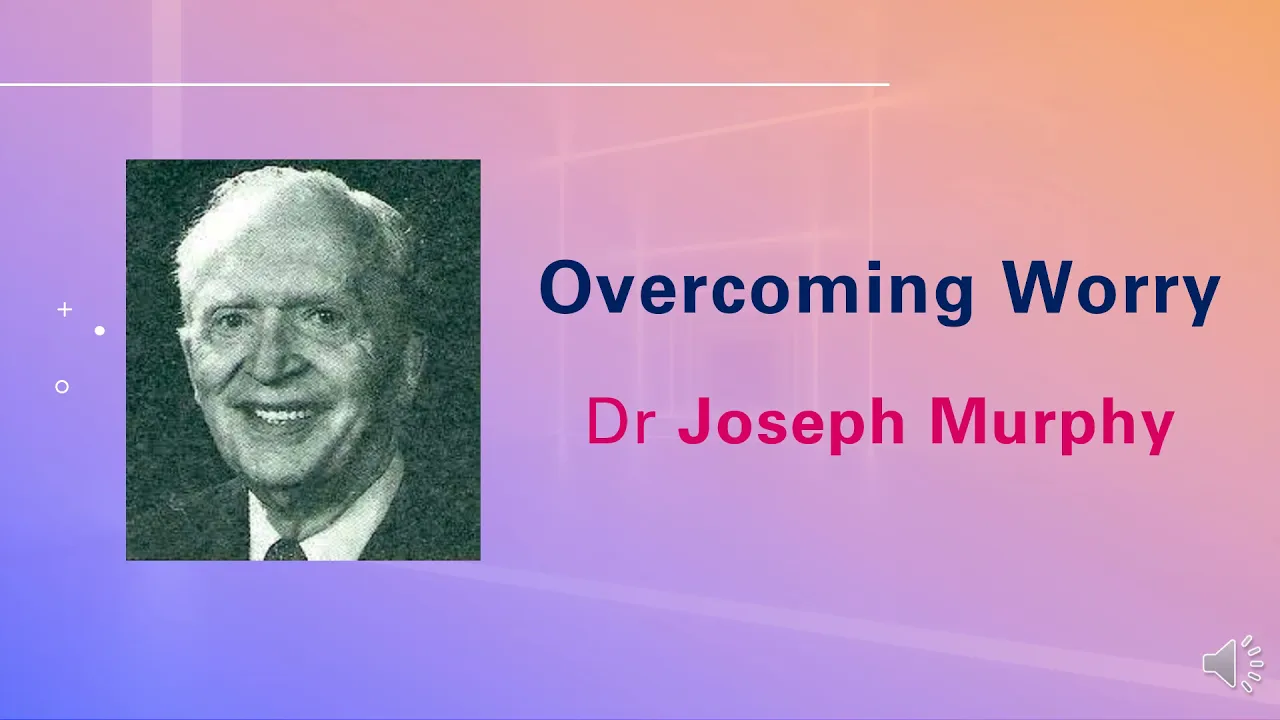 Overcoming Worry

Dr Joseph Murphy